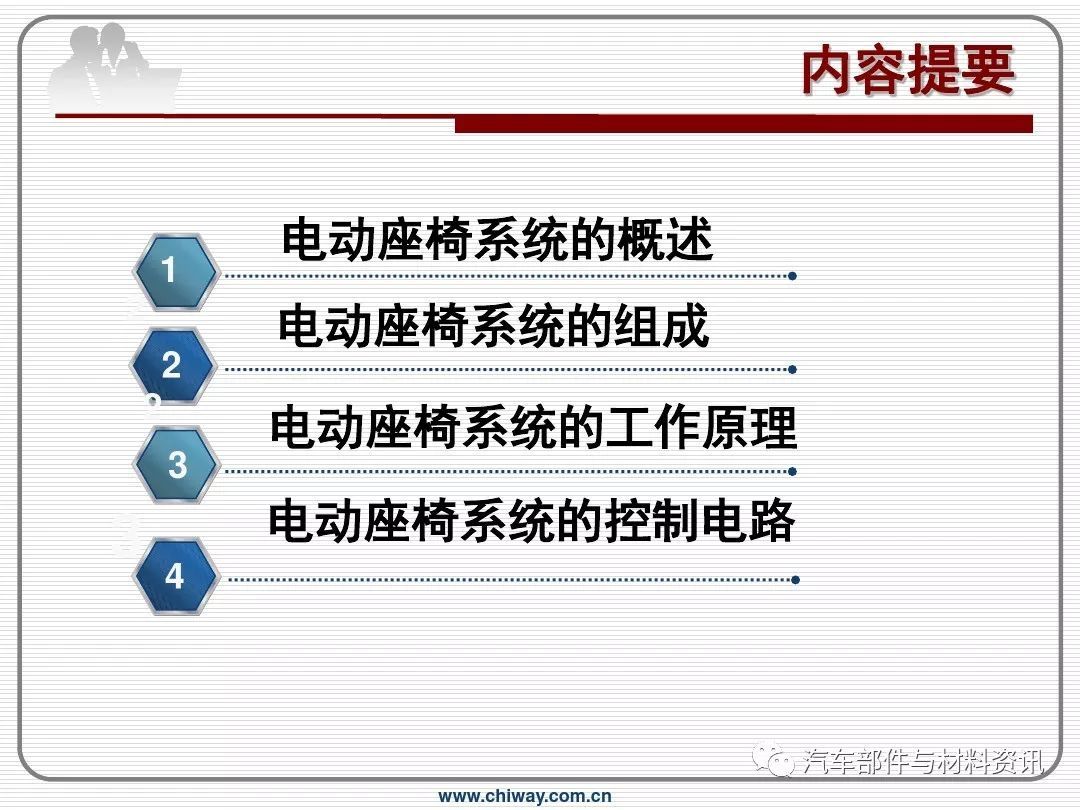 内容提要

1
电动座椅系统的概述

2
电动座椅系统的组成

3
电动座椅系统的工作原理

4
电动座椅系统的控制电路

汽车部件与材料资讯

www.chiway.com.cn